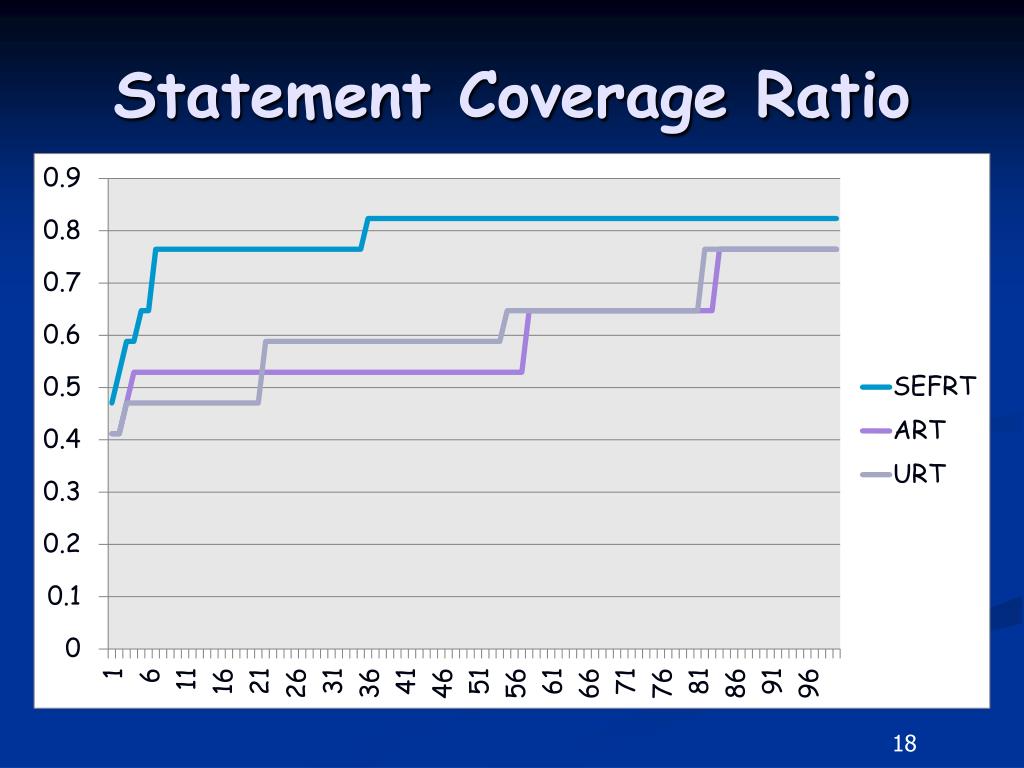 Statement Coverage Ratio

0.9
0.8
0.7
0.6
0.5
0.4
0.3
0.2
0.1
0

1 6 11 16 21 26 31 36 41 46 51 56 61 66 71 76 81 86 91 96

SEFRT
ART
URT

18